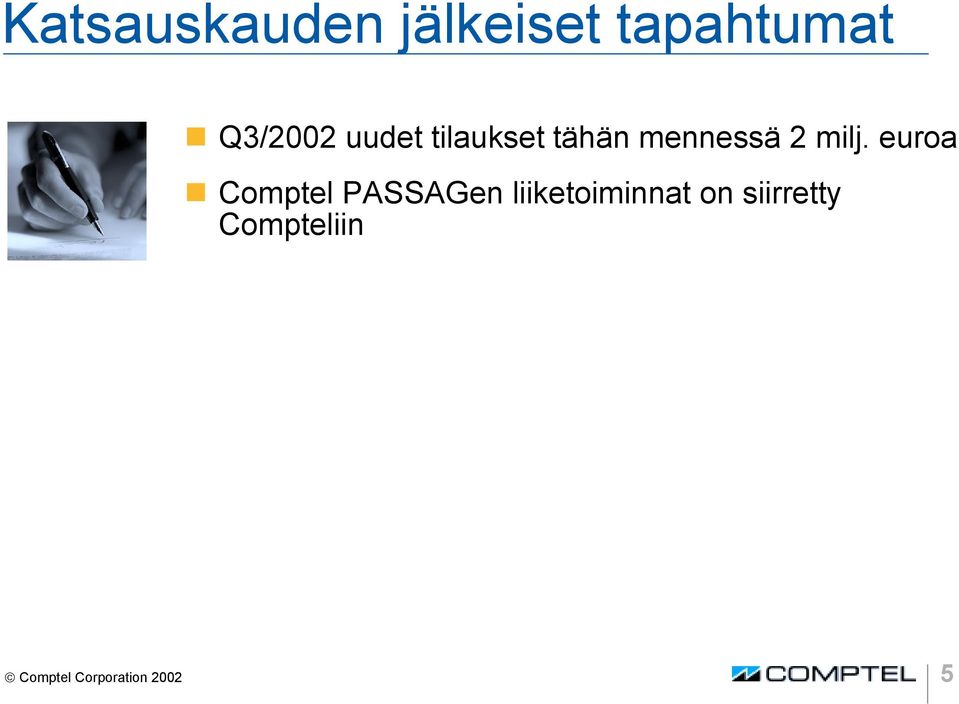 Katsauskauden jälkeiset tapahtumat

Q3/2002 uudet tilaukset tähän mennessä 2 milj. euroa

Comptel PASSAGen liiketoiminnat on siirretty Compteliin

© Comptel Corporation 2002

COMPTEL

5